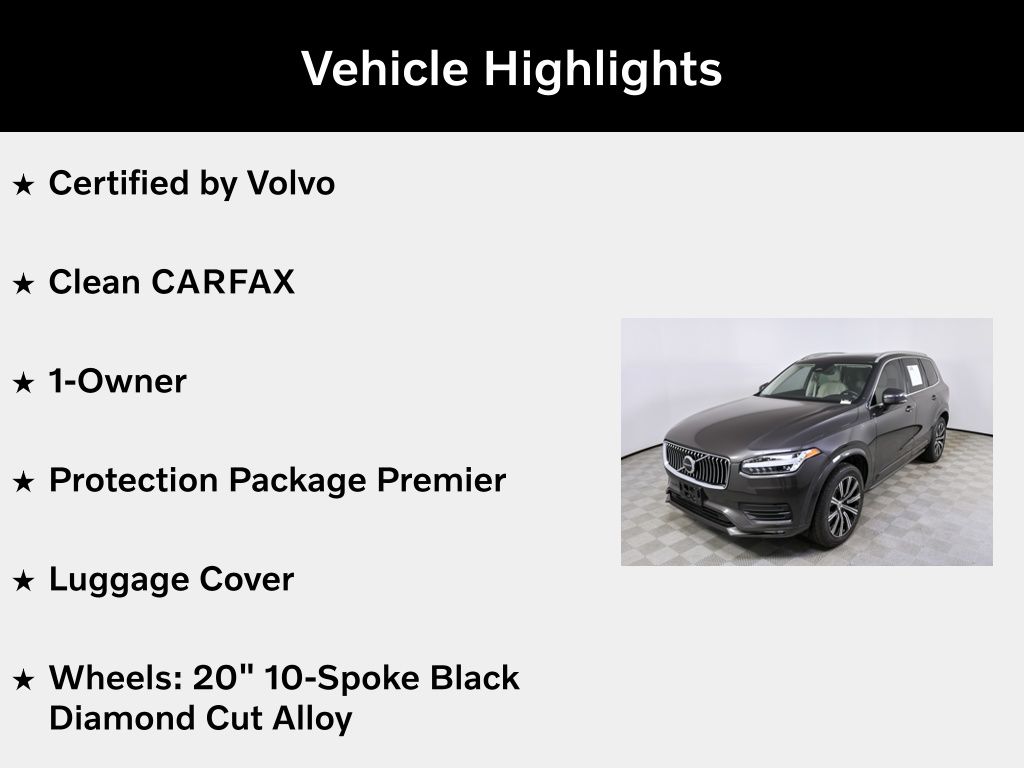 Vehicle Highlights

★ Certified by Volvo

★ Clean CARFAX

★ 1-Owner

★ Protection Package Premier

★ Luggage Cover

★ Wheels: 20" 10-Spoke Black Diamond Cut Alloy